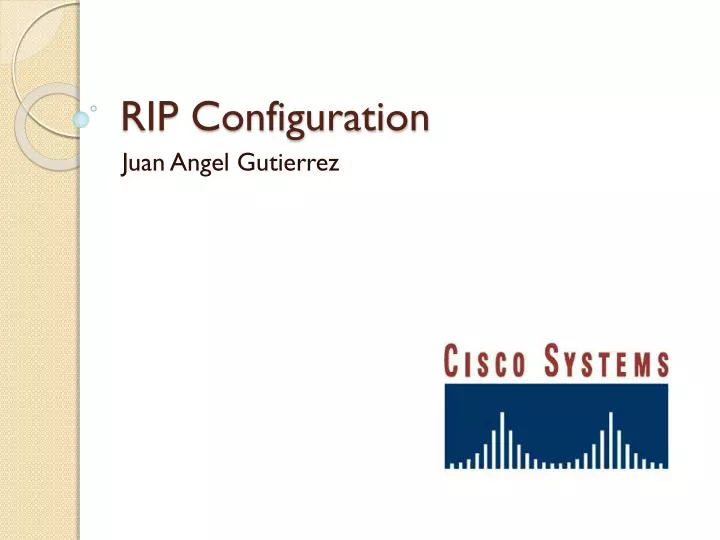 RIP Configuration

Juan Angel Gutierrez

CISCO SYSTEMS